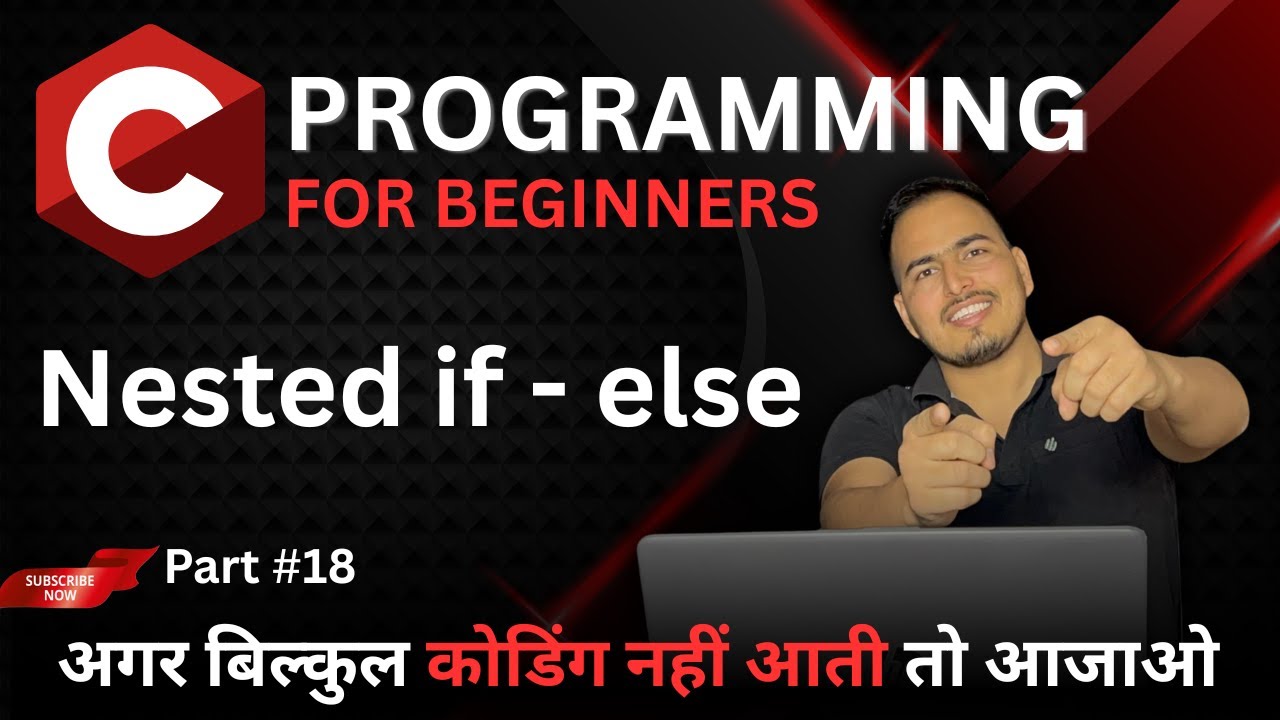 C PROGRAMMING
FOR BEGINNERS

Nested if - else

SUBSCRIBE NOW

Part #18

अगर बिल्कुल कोडिंग नहीं आती तो आजाओ